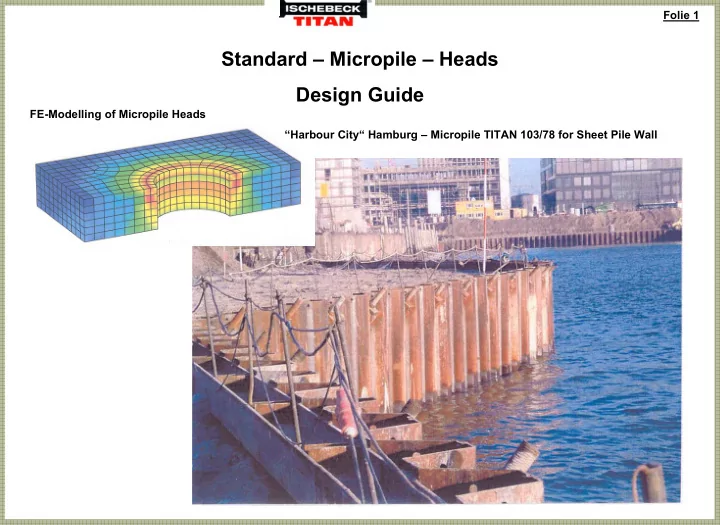 ISCHEBECK
TITAN

Folie 1

Standard – Micropile – Heads

Design Guide

FE-Modelling of Micropile Heads

“Harbour City“ Hamburg – Micropile TITAN 103/78 for Sheet Pile Wall